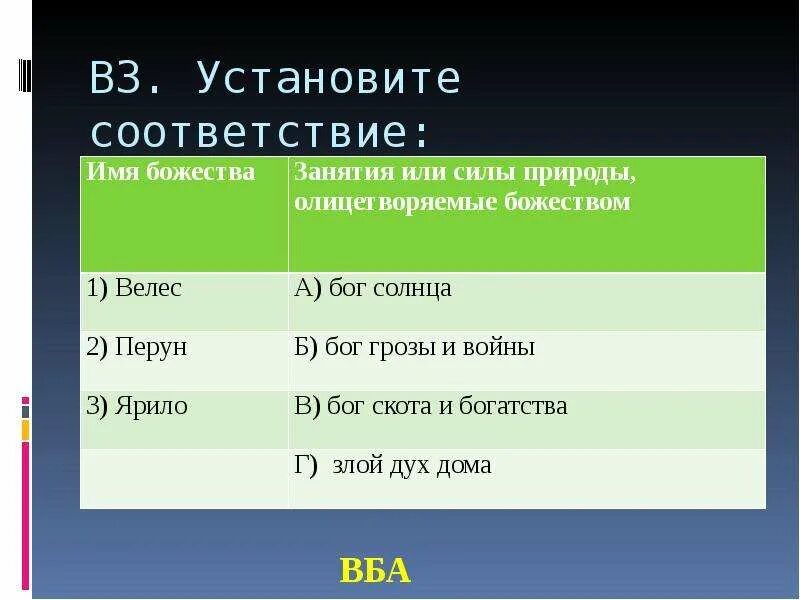 В3. Установите соответствие:

| Имя божества | Занятия или силы природы, олицетворяемые божеством |
|---|---|
| 1) Велес | А) бог солнца |
| 2) Перун | Б) бог грозы и войны |
| 3) Ярило | В) бог скота и богатства |
| | Г) злой дух дома |

ВБА